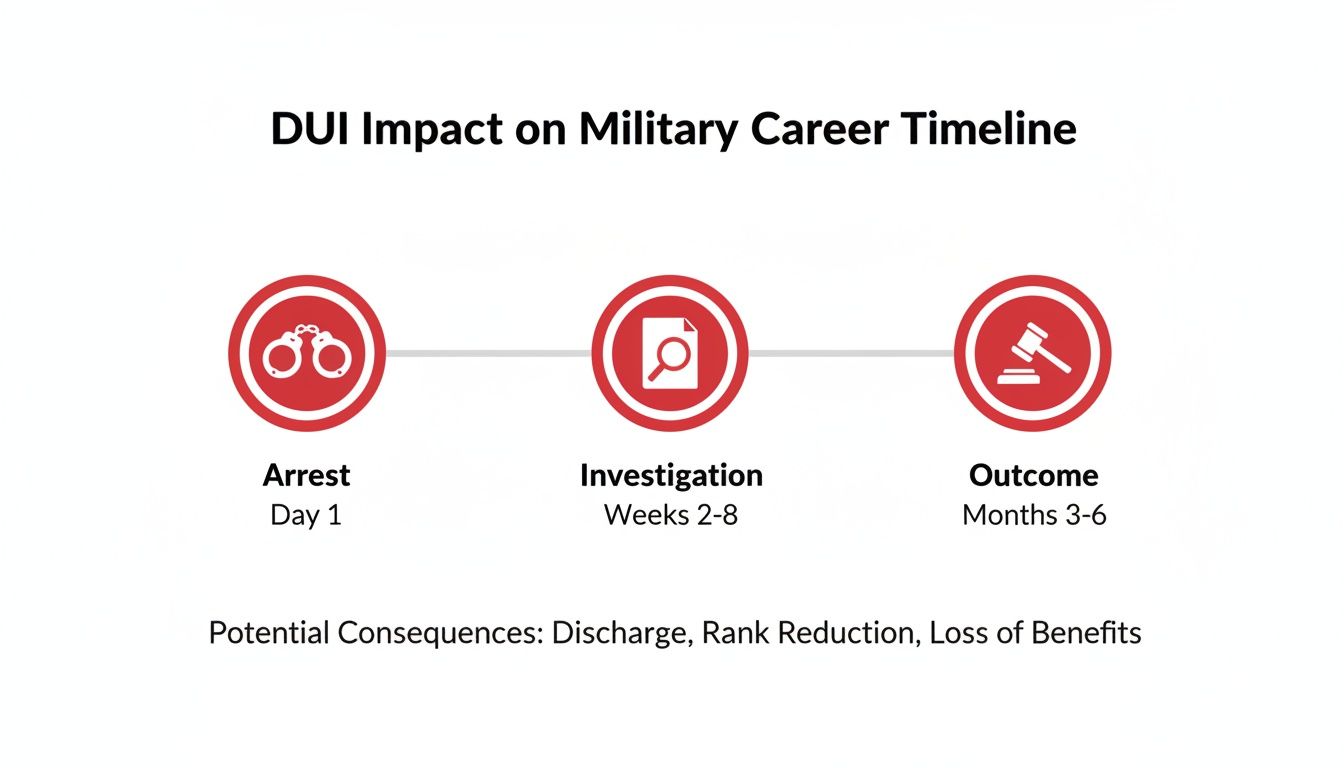 DUI Impact on Military Career Timeline

Arrest
Day 1

Investigation
Weeks 2-8

Outcome
Months 3-6

Potential Consequences: Discharge, Rank Reduction, Loss of Benefits